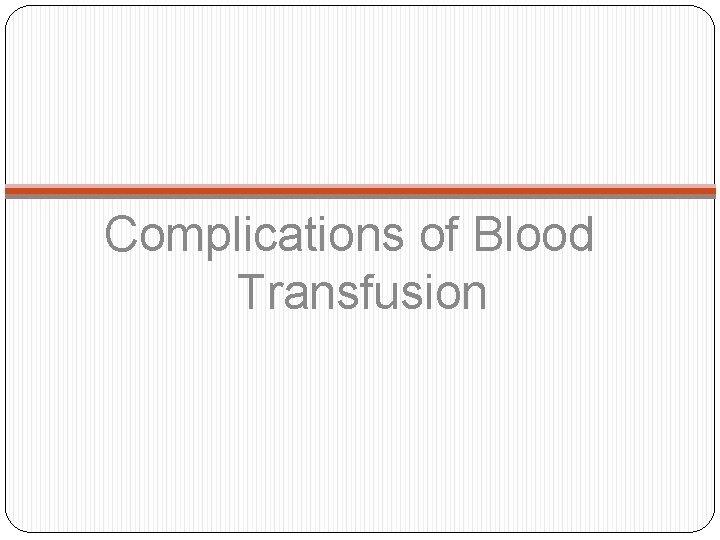 Complications of Blood Transfusion